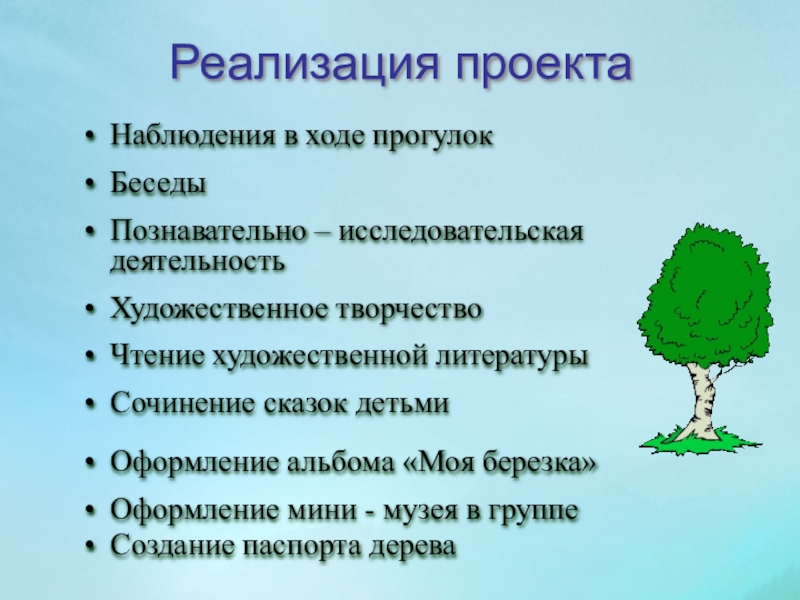 Реализация проекта

• Наблюдения в ходе прогулок
• Беседы
• Познавательно – исследовательская деятельность
• Художественное творчество
• Чтение художественной литературы
• Сочинение сказок детьми
• Оформление альбома «Моя березка»
• Оформление мини - музея в группе
• Создание паспорта дерева